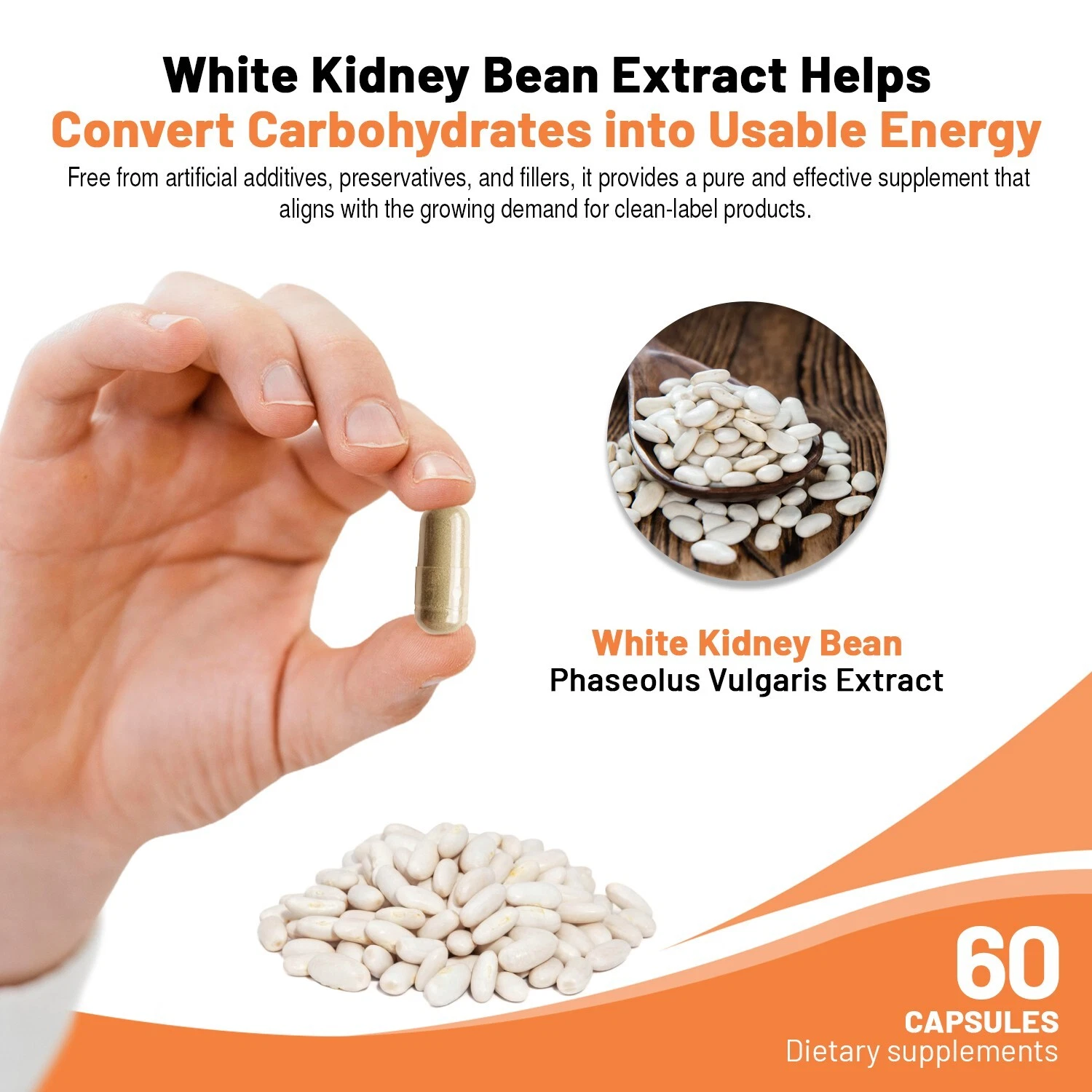 White Kidney Bean Extract Helps
Convert Carbohydrates into Usable Energy

Free from artificial additives, preservatives, and fillers, it provides a pure and effective supplement that aligns with the growing demand for clean-label products.

White Kidney Bean
Phaseolus Vulgaris Extract

60
CAPSULES
Dietary supplements